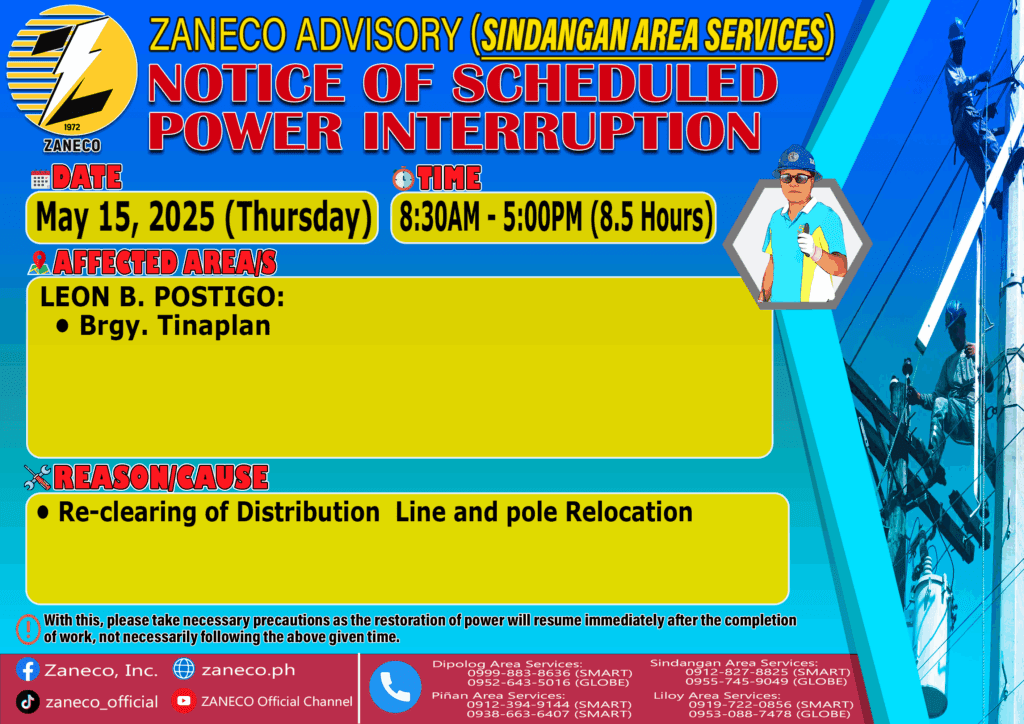 1972
ZANECO

ZANECO ADVISORY (SINDANGAN AREA SERVICES)
NOTICE OF SCHEDULED POWER INTERRUPTION

DATE
May 15, 2025 (Thursday)

TIME
8:30AM - 5:00PM (8.5 Hours)

AFFECTED AREA/S
LEON B. POSTIGO:
• Brgy. Tinaplan

REASON/CAUSE
• Re-clearing of Distribution Line and pole Relocation

With this, please take necessary precautions as the restoration of power will resume immediately after the completion of work, not necessarily following the above given time.

Zaneco, Inc.
zaneco.ph
zaneco_official
ZANECO Official Channel

Dipolog Area Services:
0999-883-8636 (SMART)
0952-643-5016 (GLOBE)
Piñan Area Services:
0912-394-9144 (SMART)
0938-663-6407 (SMART)

Sindangan Area Services:
0912-827-8825 (SMART)
0955-745-9049 (GLOBE)
Liloy Area Services:
0919-722-0856 (SMART)
0953-088-7478 (GLOBE)